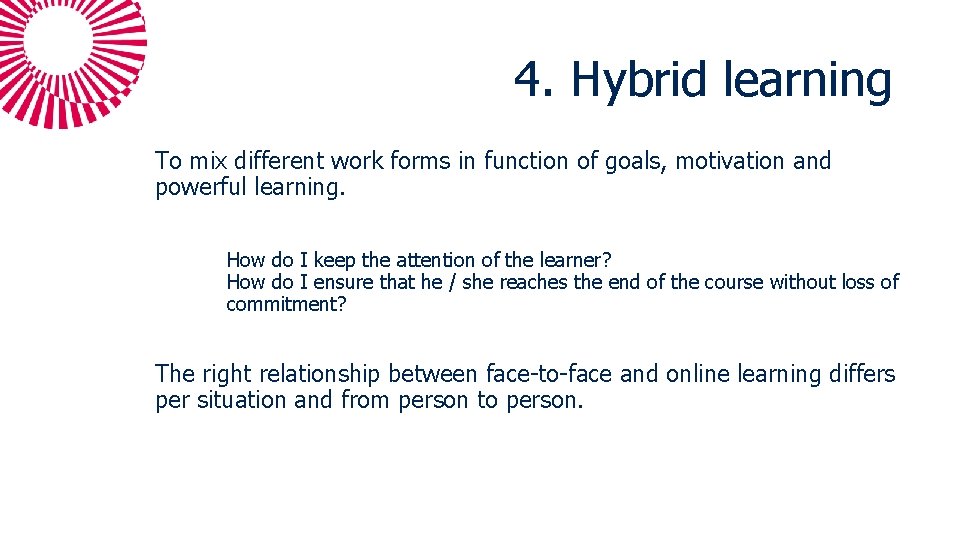 4. Hybrid learning

To mix different work forms in function of goals, motivation and powerful learning.

How do I keep the attention of the learner?
How do I ensure that he / she reaches the end of the course without loss of commitment?

The right relationship between face-to-face and online learning differs per situation and from person to person.